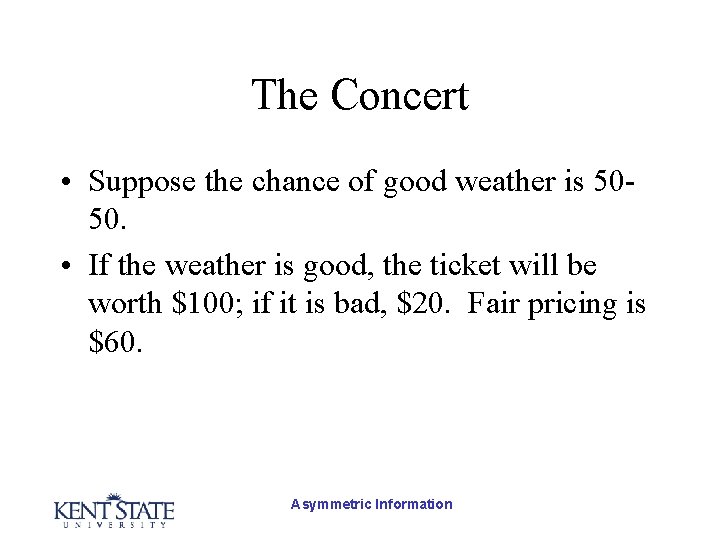 The Concert

• Suppose the chance of good weather is 50-50.

• If the weather is good, the ticket will be worth \$100; if it is bad, \$20. Fair pricing is \$60.

KENT STATE
UNIVERSITY

Asymmetric Information